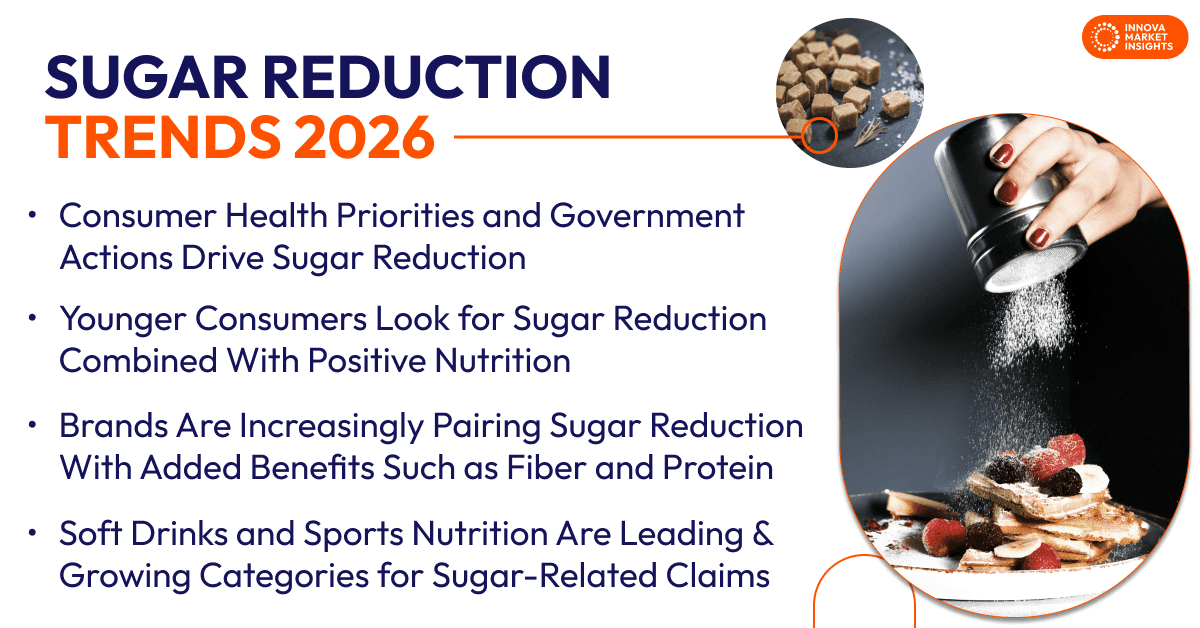 INNOVA MARKET INSIGHTS

SUGAR REDUCTION
TRENDS 2026

• Consumer Health Priorities and Government Actions Drive Sugar Reduction

• Younger Consumers Look for Sugar Reduction Combined With Positive Nutrition

• Brands Are Increasingly Pairing Sugar Reduction With Added Benefits Such as Fiber and Protein

• Soft Drinks and Sports Nutrition Are Leading & Growing Categories for Sugar-Related Claims